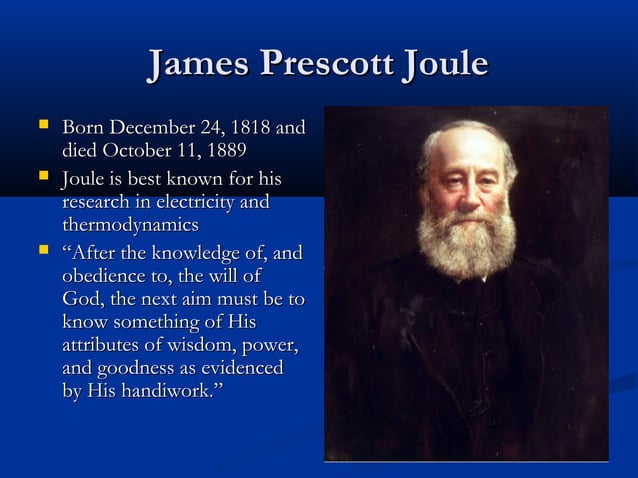 James Prescott Joule

- Born December 24, 1818 and died October 11, 1889
- Joule is best known for his research in electricity and thermodynamics
- “After the knowledge of, and obedience to, the will of God, the next aim must be to know something of His attributes of wisdom, power, and goodness as evidenced by His handiwork.”